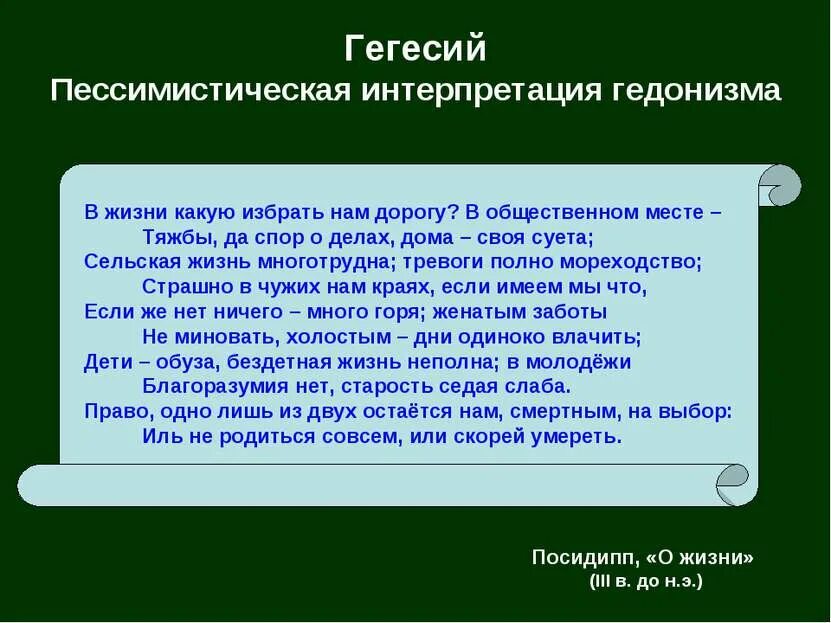 Гегесий
Пессимистическая интерпретация гедонизма

В жизни какую избрать нам дорогу? В общественном месте –
Тяжбы, да спор о делах, дома – своя суета;
Сельская жизнь многотрудна; тревоги полно мореходство;
Страшно в чужих нам краях, если имеем мы что,
Если же нет ничего – много горя; женатым заботы
Не миновать, холостым – дни одиноко влачить;
Дети – обуза, бездетная жизнь неполна; в молодёжи
Благоразумия нет, старость седая слаба.
Право, одно лишь из двух остаётся нам, смертным, на выбор:
Иль не родиться совсем, или скорей умереть.

Посидипп, «О жизни»
(III в. до н.э.)